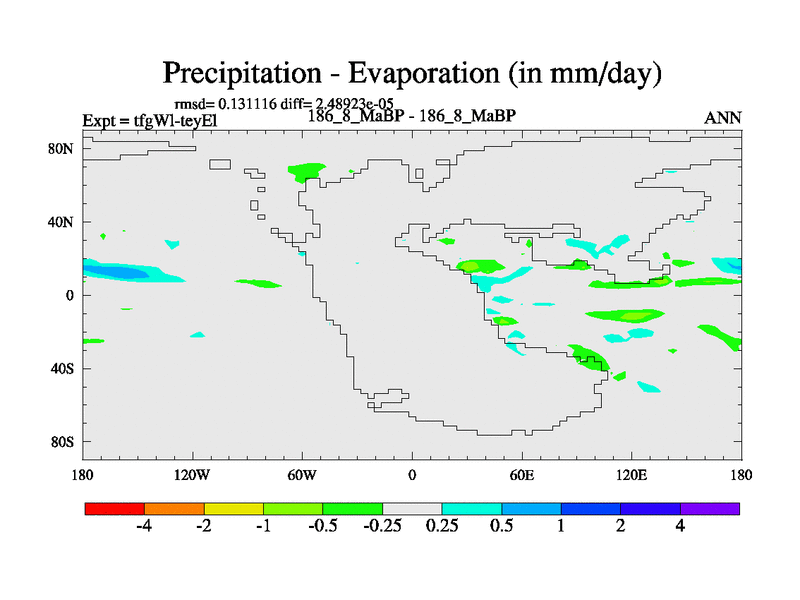 Precipitation - Evaporation (in mm/day)

rmsd= 0.131116 diff= 2.48923e-05

Expt = tfgWl-teyEl

186_8_MaBP - 186_8_MaBP

ANN

80N
40N
0
40S
80S

180
120W
60W
0
60E
120E
180

-4
-2
-1
-0.5
-0.25
0.25
0.5
1
2
4